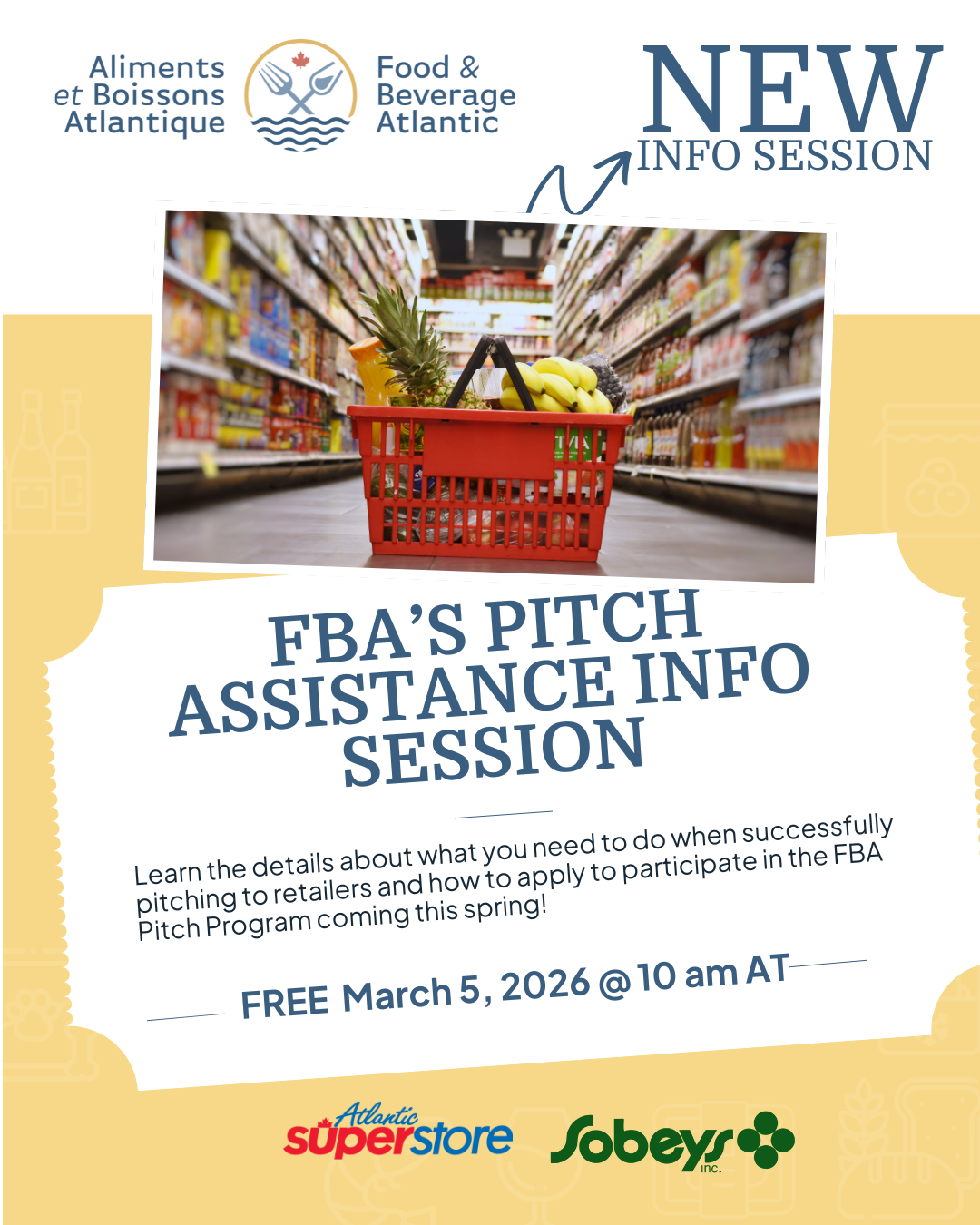 Aliments et Boissons Atlantique

Food & Beverage Atlantic

NEW
INFO SESSION

FBA'S PITCH ASSISTANCE INFO SESSION

Learn the details about what you need to do when successfully pitching to retailers and how to apply to participate in the FBA Pitch Program coming this spring!

FREE March 5, 2026 @ 10 am AT

Atlantic superstore

Sobeys INC.